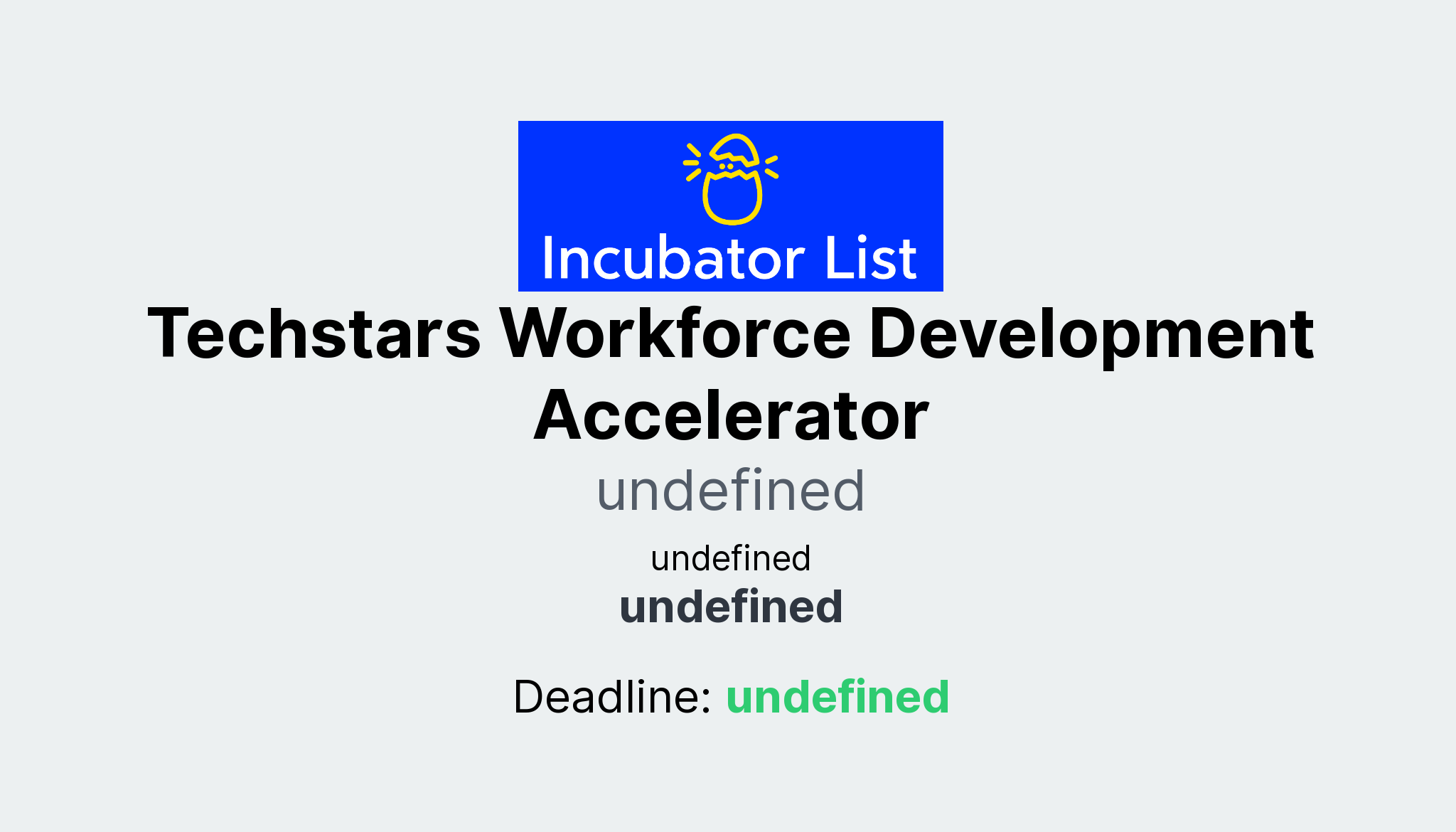 Incubator List

Techstars Workforce Development Accelerator

undefined

undefined

undefined

Deadline: undefined